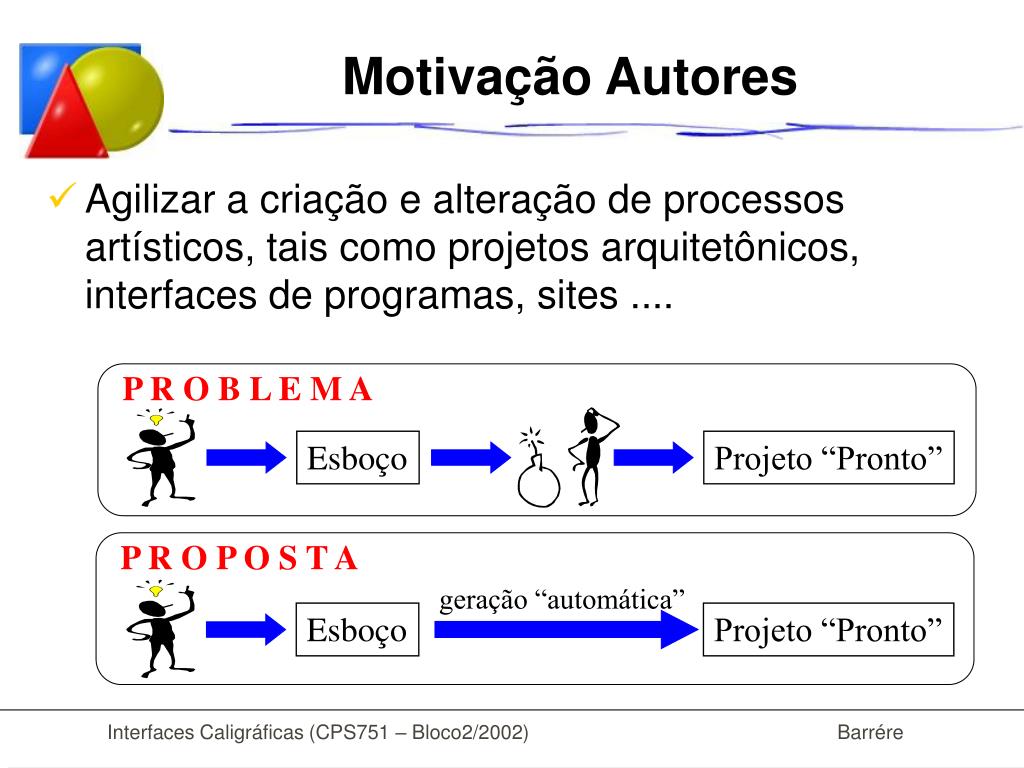 Motivação Autores

✓ Agilizar a criação e alteração de processos artísticos, tais como projetos arquitetônicos, interfaces de programas, sites ....

P R O B L E M A

Esboço

Projeto “Pronto”

P R O P O S T A

Esboço

geração “automática”

Projeto “Pronto”

Interfaces Caligráficas (CPS751 – Bloco2/2002)

Barrére